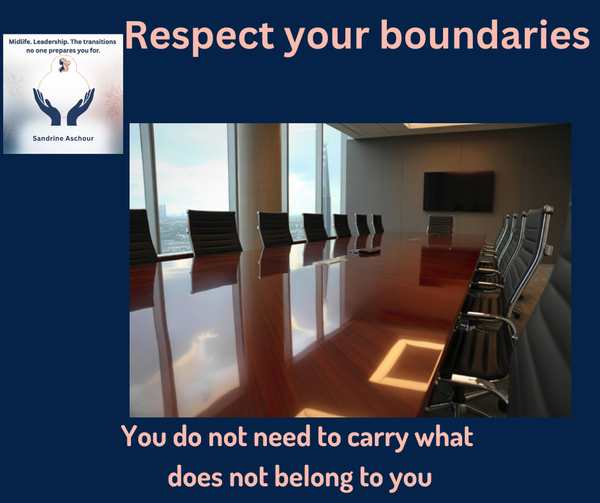 Midlife. Leadership. The transitions no one prepares you for.

Sandrine Aschour

Respect your boundaries

You do not need to carry what does not belong to you